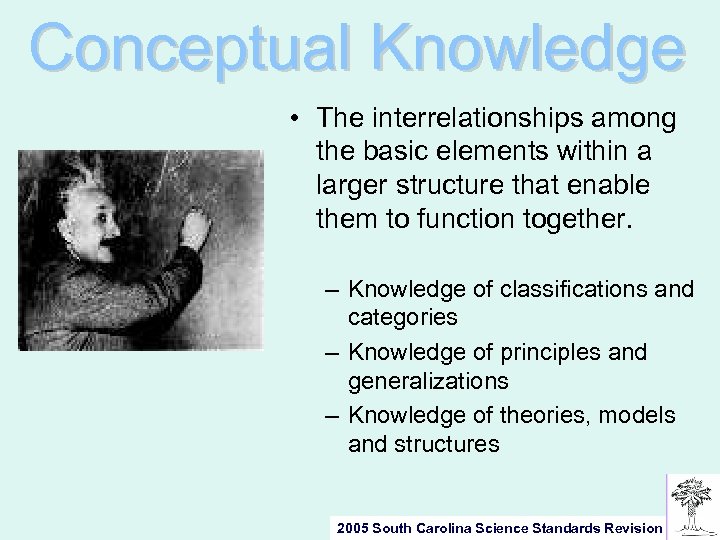 Conceptual Knowledge

• The interrelationships among the basic elements within a larger structure that enable them to function together.

– Knowledge of classifications and categories
– Knowledge of principles and generalizations
– Knowledge of theories, models and structures

2005 South Carolina Science Standards Revision